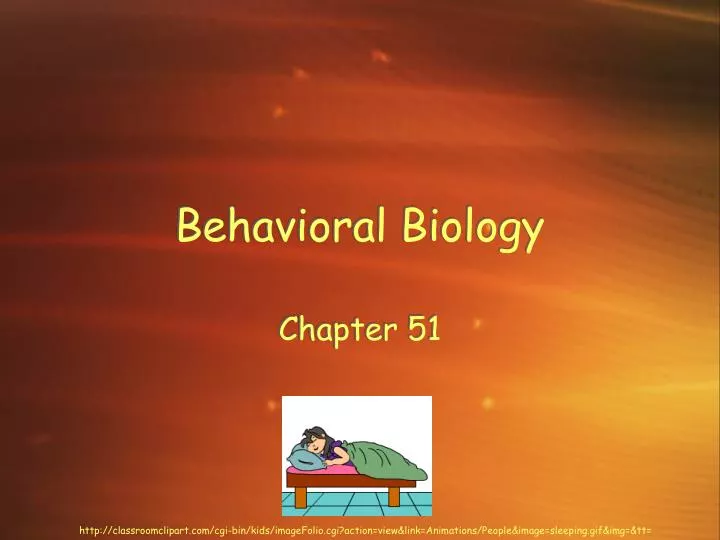 Behavioral Biology

Chapter 51

http://classroomclipart.com/cgi-bin/kids/imageFolio.cgi?action=view&link=Animations/People&image=sleeping.gif&img=&tt=